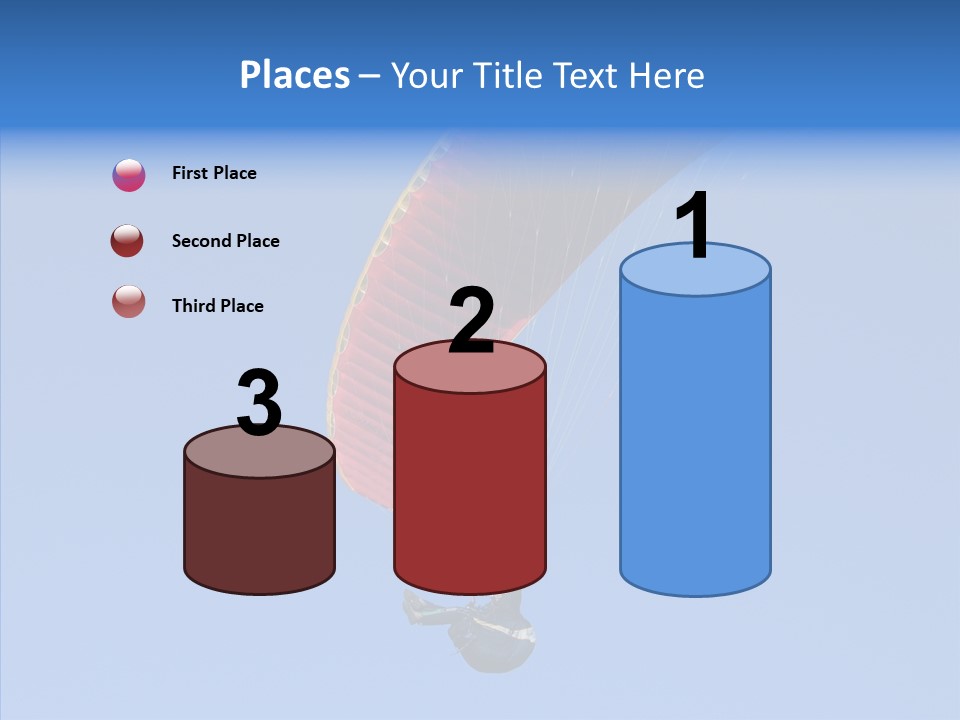 Places – Your Title Text Here

First Place

Second Place

Third Place

3

2

1